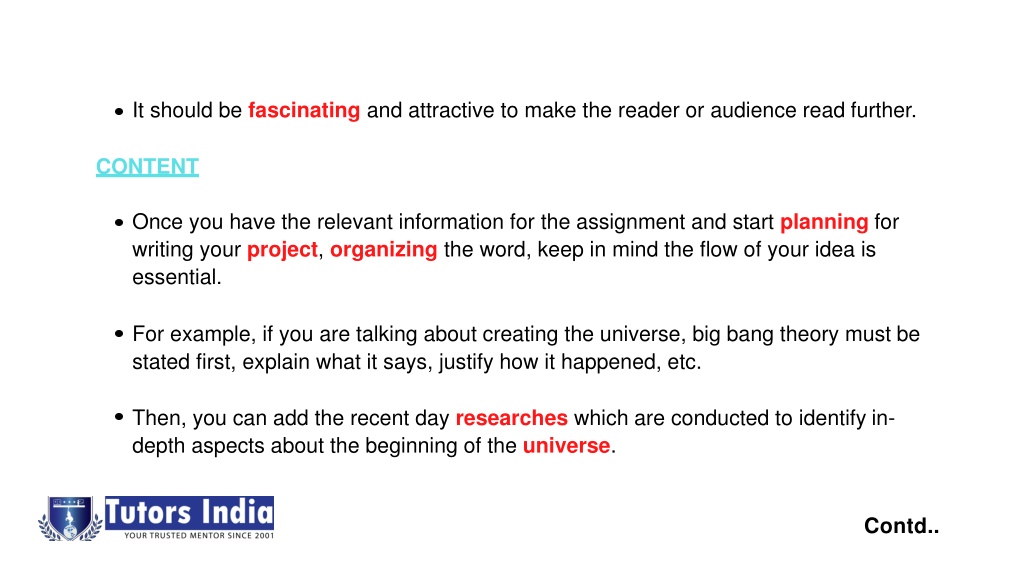 • It should be fascinating and attractive to make the reader or audience read further.

CONTENT

• Once you have the relevant information for the assignment and start planning for writing your project, organizing the word, keep in mind the flow of your idea is essential.

• For example, if you are talking about creating the universe, big bang theory must be stated first, explain what it says, justify how it happened, etc.

• Then, you can add the recent day researches which are conducted to identify in-depth aspects about the beginning of the universe.

Tutors India
YOUR TRUSTED MENTOR SINCE 2001

Contd..